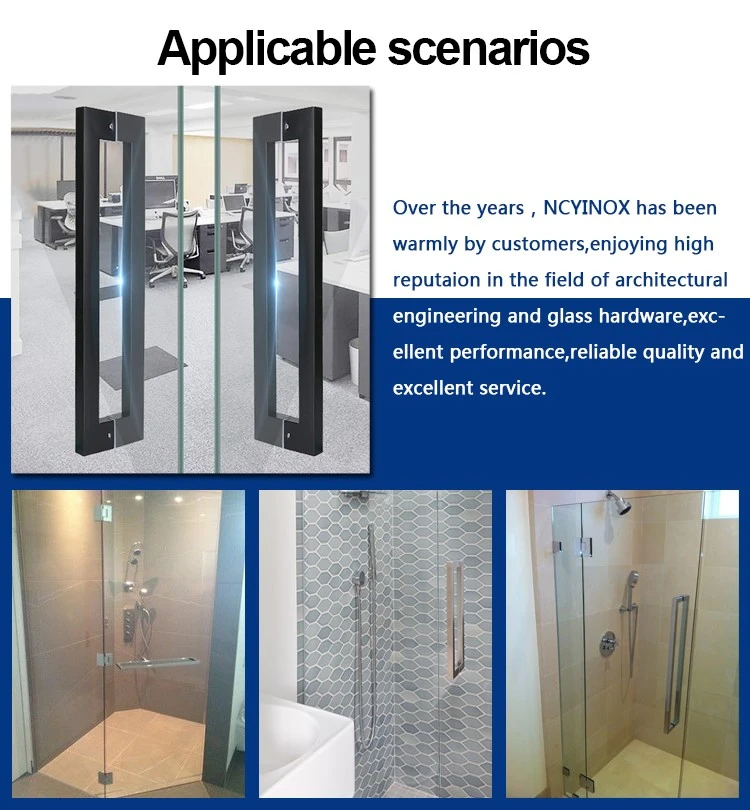 Applicable scenarios

Over the years , NCYINOX has been warmly by customers,enjoying high reputaion in the field of architectural engineering and glass hardware,excellent performance,reliable quality and excellent service.